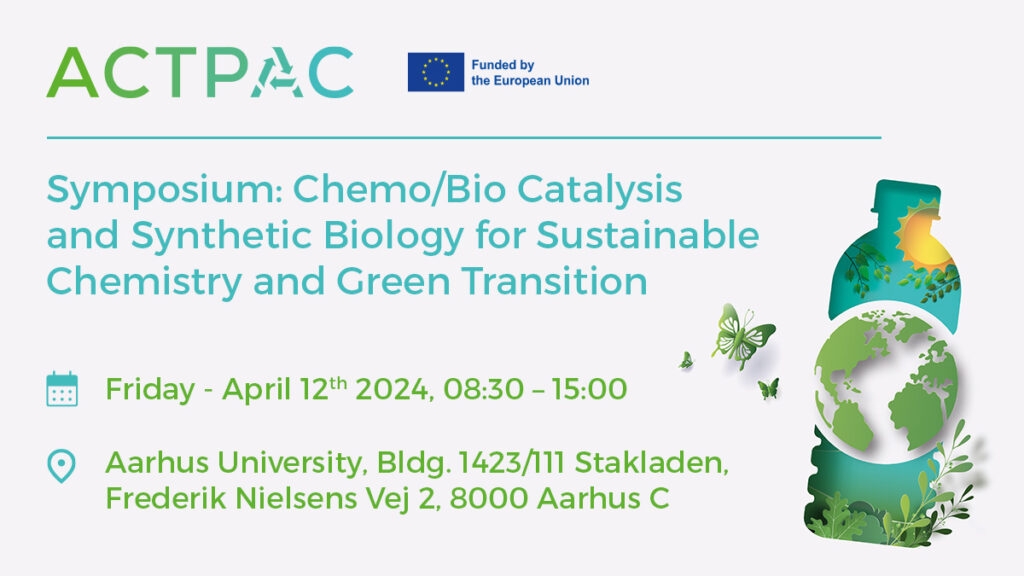 ACTPAC

Funded by the European Union

Symposium: Chemo/Bio Catalysis and Synthetic Biology for Sustainable Chemistry and Green Transition

Friday - April 12$^{th}$ 2024, 08:30 – 15:00

Aarhus University, Bldg. 1423/111 Stakladen, Frederik Nielsens Vej 2, 8000 Aarhus C